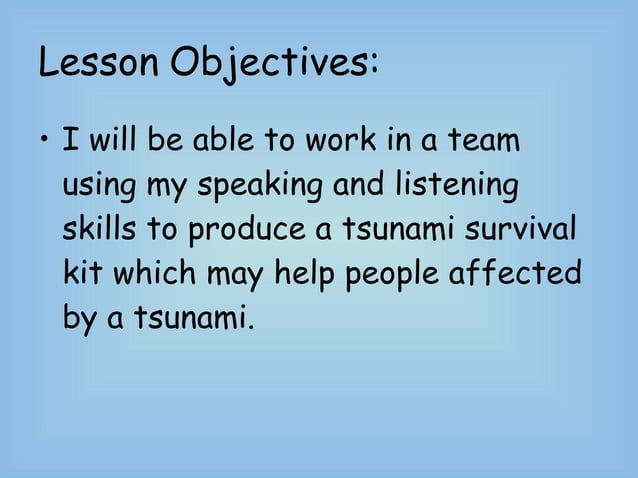 Lesson Objectives:

• I will be able to work in a team using my speaking and listening skills to produce a tsunami survival kit which may help people affected by a tsunami.